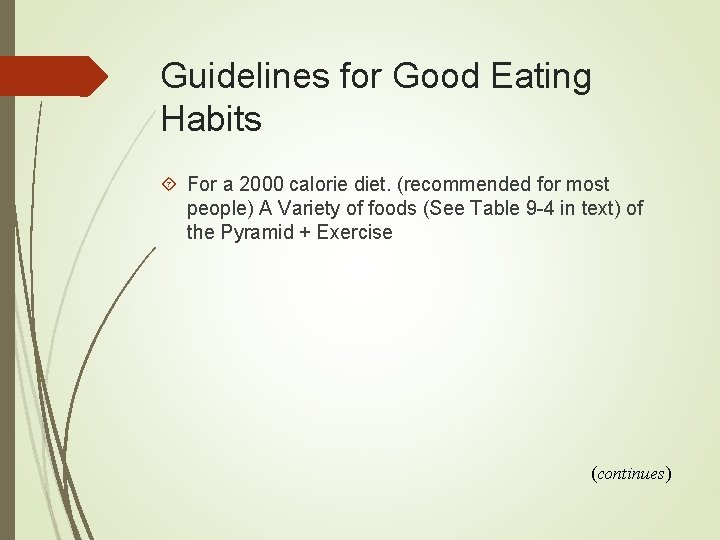 Guidelines for Good Eating Habits

For a 2000 calorie diet. (recommended for most people) A Variety of foods (See Table 9-4 in text) of the Pyramid + Exercise

(continues)